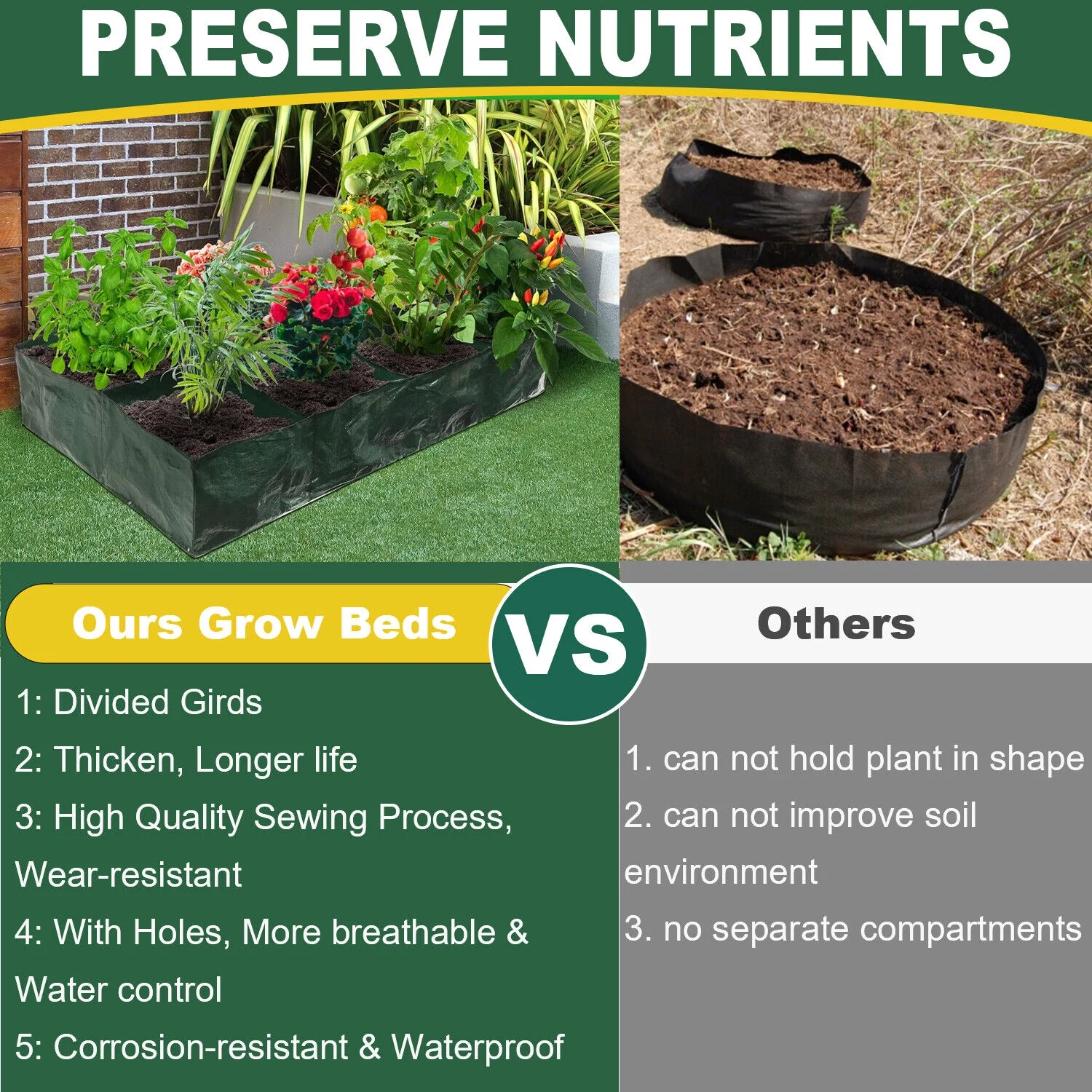 PRESERVE NUTRIENTS

Ours Grow Beds

VS

Others

1: Divided Girds

2: Thicken, Longer life

3: High Quality Sewing Process, Wear-resistant

4: With Holes, More breathable & Water control

5: Corrosion-resistant & Waterproof

1. can not hold plant in shape

2. can not improve soil environment

3. no separate compartments